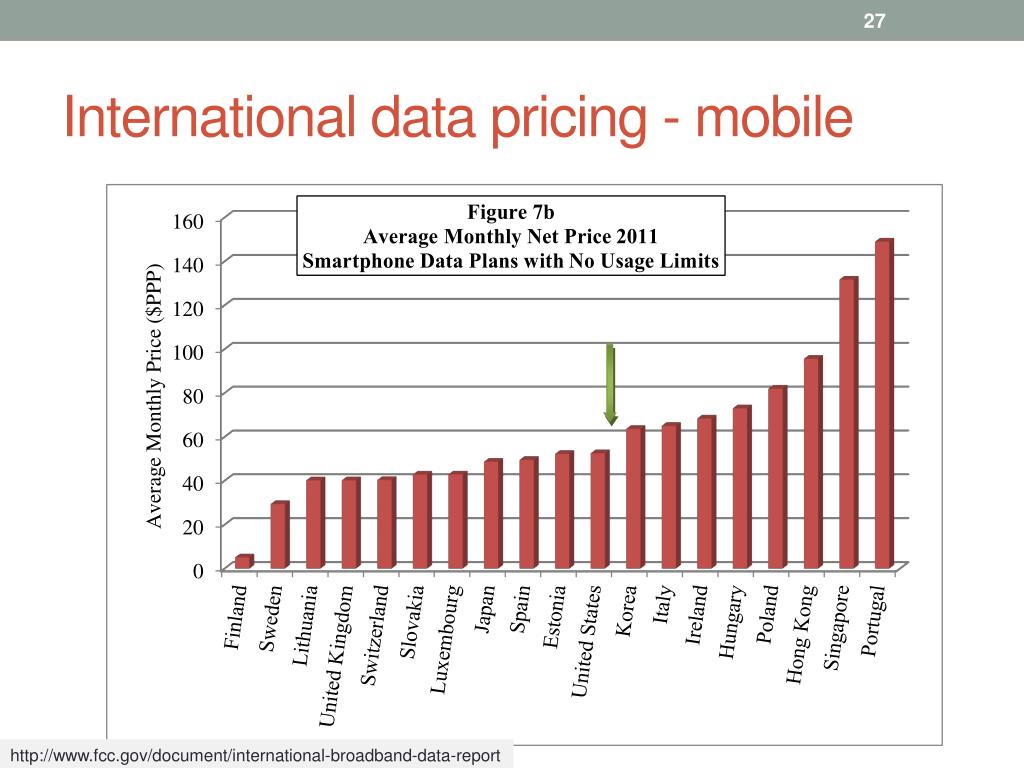 27

International data pricing - mobile

Figure 7b
Average Monthly Net Price 2011
Smartphone Data Plans with No Usage Limits

Average Monthly Price ($PPP)

160
140
120
100
80
60
40
20
0

Finland
Sweden
Lithuania
United Kingdom
Switzerland
Slovakia
Luxembourg
Japan
Spain
Estonia
United States
Korea
Italy
Ireland
Hungary
Poland
Hong Kong
Singapore
Portugal

http://www.fcc.gov/document/international-broadband-data-report